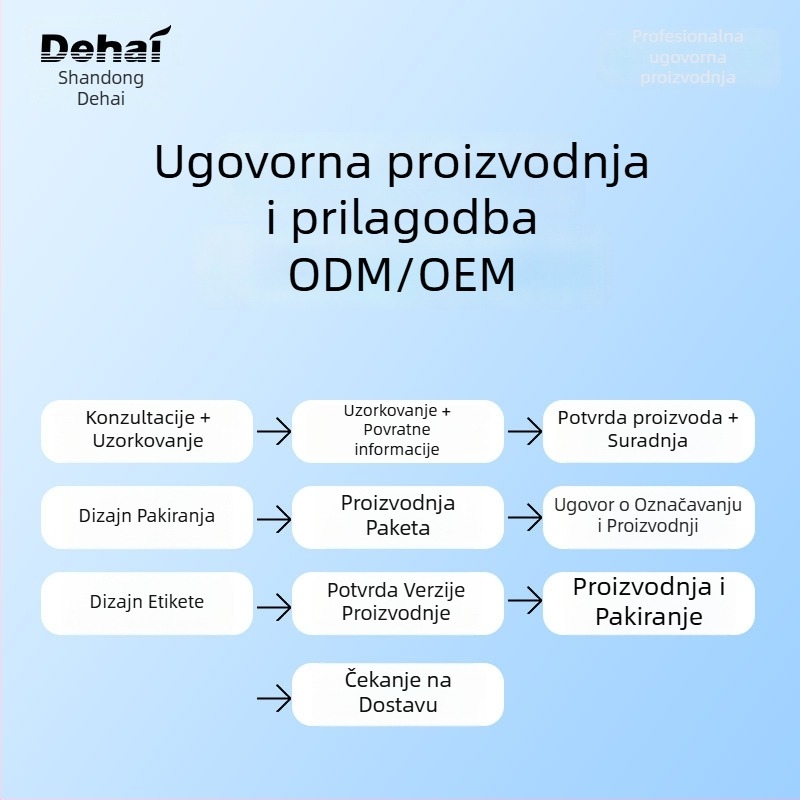 Dehai
Shandong Dehai

Profesionalna ugovorna proizvodnja

Ugovorna proizvodnja i prilagodba ODM/OEM

Konzultacije + Uzorkovanje

Uzorkovanje + Povratne informacije

Potvrda proizvoda + Suradnja

Dizajn Pakiranja

Proizvodnja Paketa

Ugovor o Označavanju i Proizvodnji

Dizajn Etikete

Potvrda Verzije Proizvodnje

Proizvodnja i Pakiranje

Čekanje na Dostavu